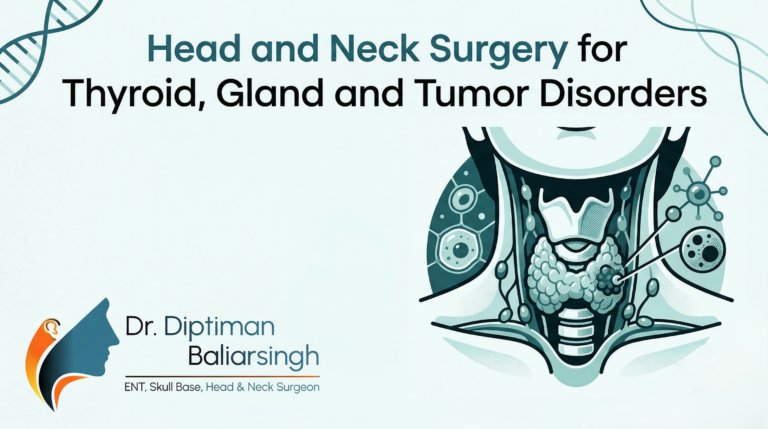 Head and Neck Surgery for Thyroid, Gland and Tumor Disorders

Dr. Diptiman Baliarsingh

ENT, Skull Base, Head & Neck Surgeon